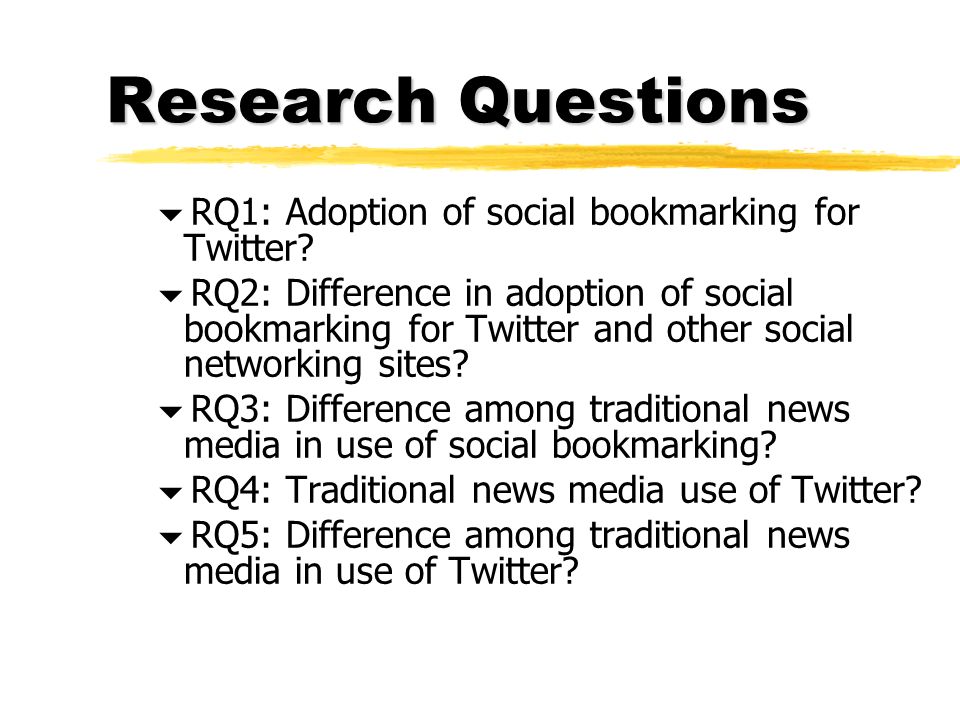 Research Questions

RQ1: Adoption of social bookmarking for Twitter?

RQ2: Difference in adoption of social bookmarking for Twitter and other social networking sites?

RQ3: Difference among traditional news media in use of social bookmarking?

RQ4: Traditional news media use of Twitter?

RQ5: Difference among traditional news media in use of Twitter?